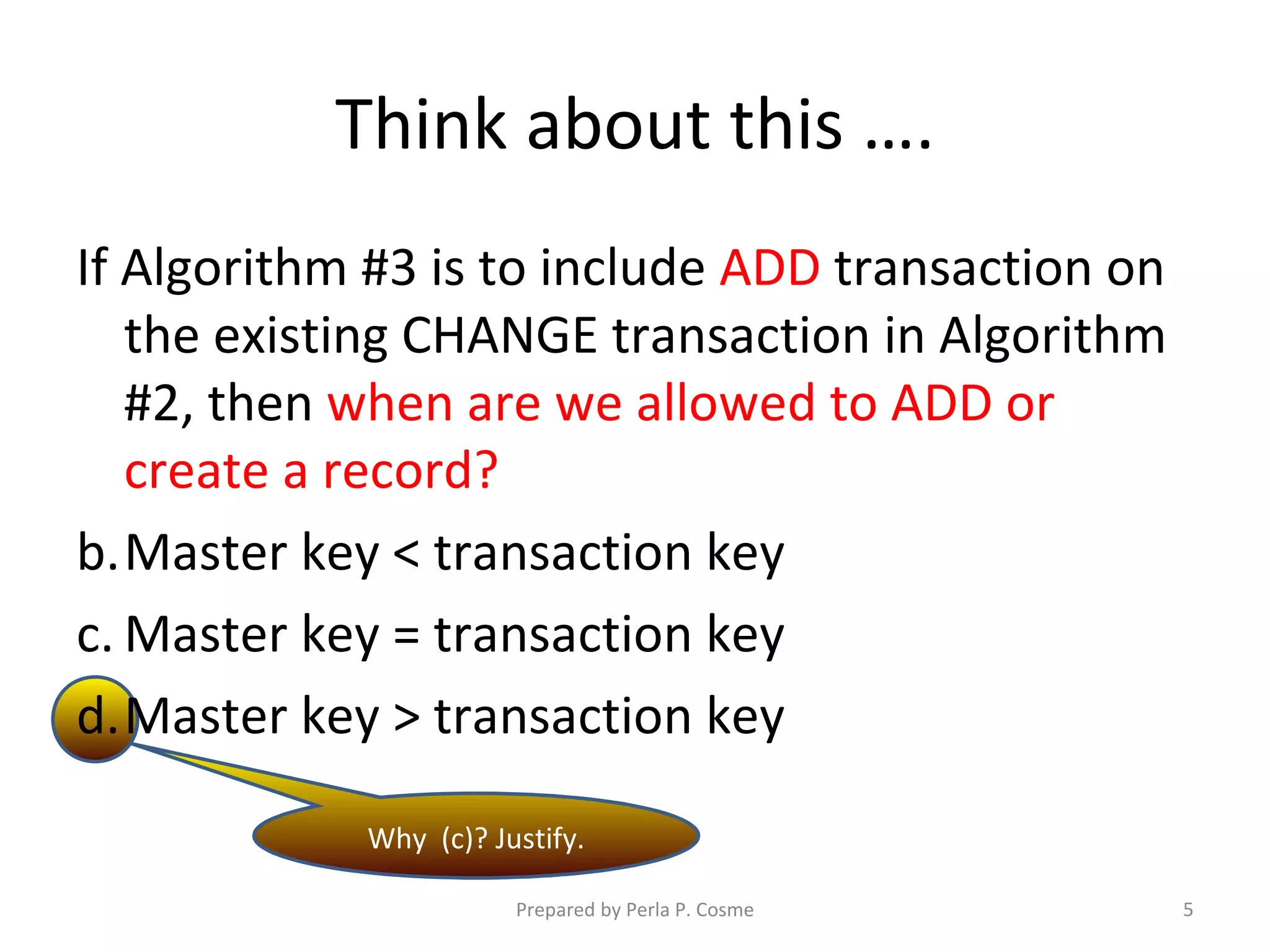 Think about this ….

If Algorithm #3 is to include ADD transaction on the existing CHANGE transaction in Algorithm #2, then when are we allowed to ADD or create a record?

b. Master key < transaction key

c. Master key = transaction key

d. Master key > transaction key

Why (c)? Justify.

Prepared by Perla P. Cosme

5